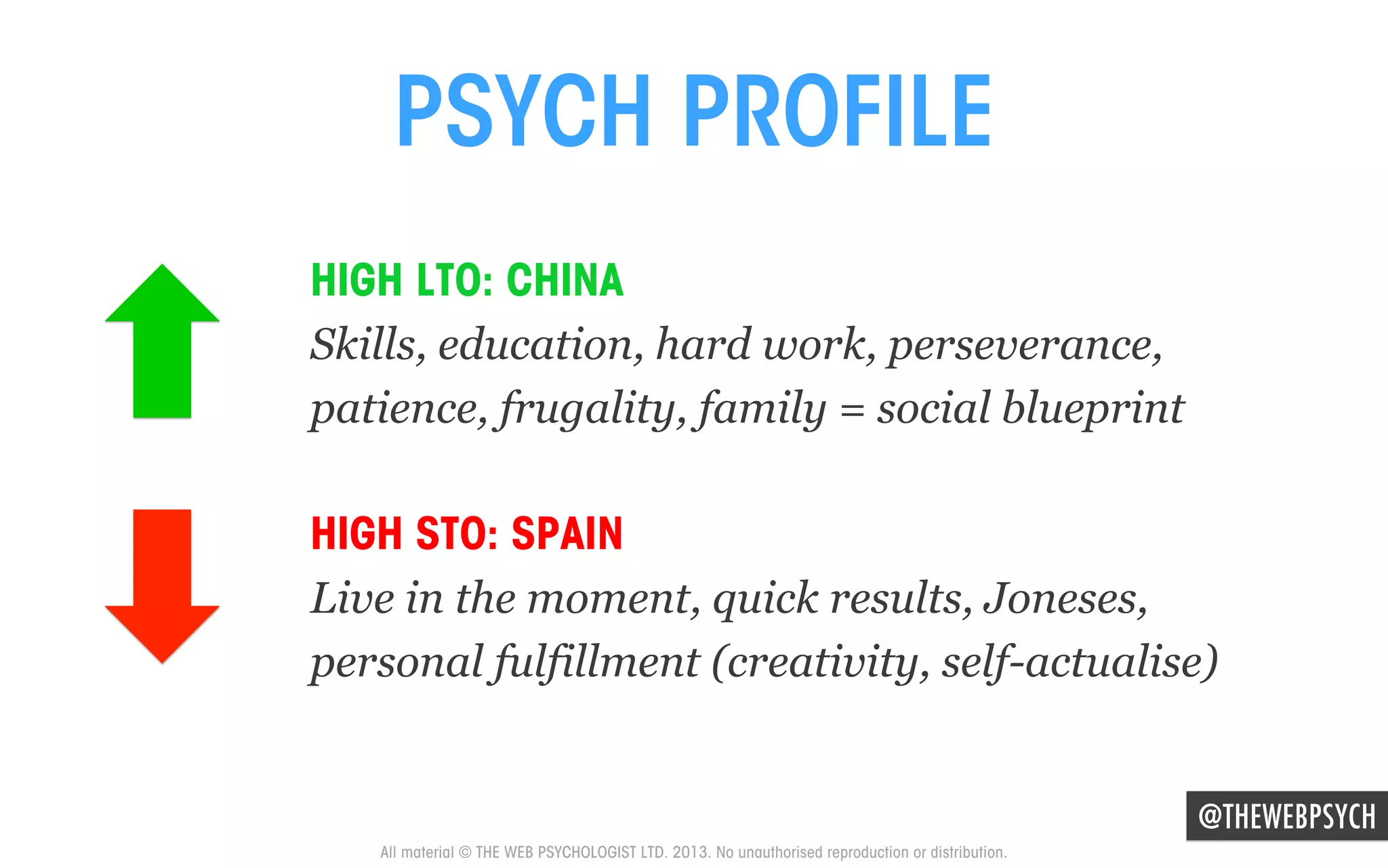 PSYCH PROFILE

HIGH LTO: CHINA

Skills, education, hard work, perseverance, patience, frugality, family = social blueprint

HIGH STO: SPAIN

Live in the moment, quick results, Joneses, personal fulfillment (creativity, self-actualise)

@THEWEBPSYCH

All material © THE WEB PSYCHOLOGIST LTD. 2013. No unauthorised reproduction or distribution.